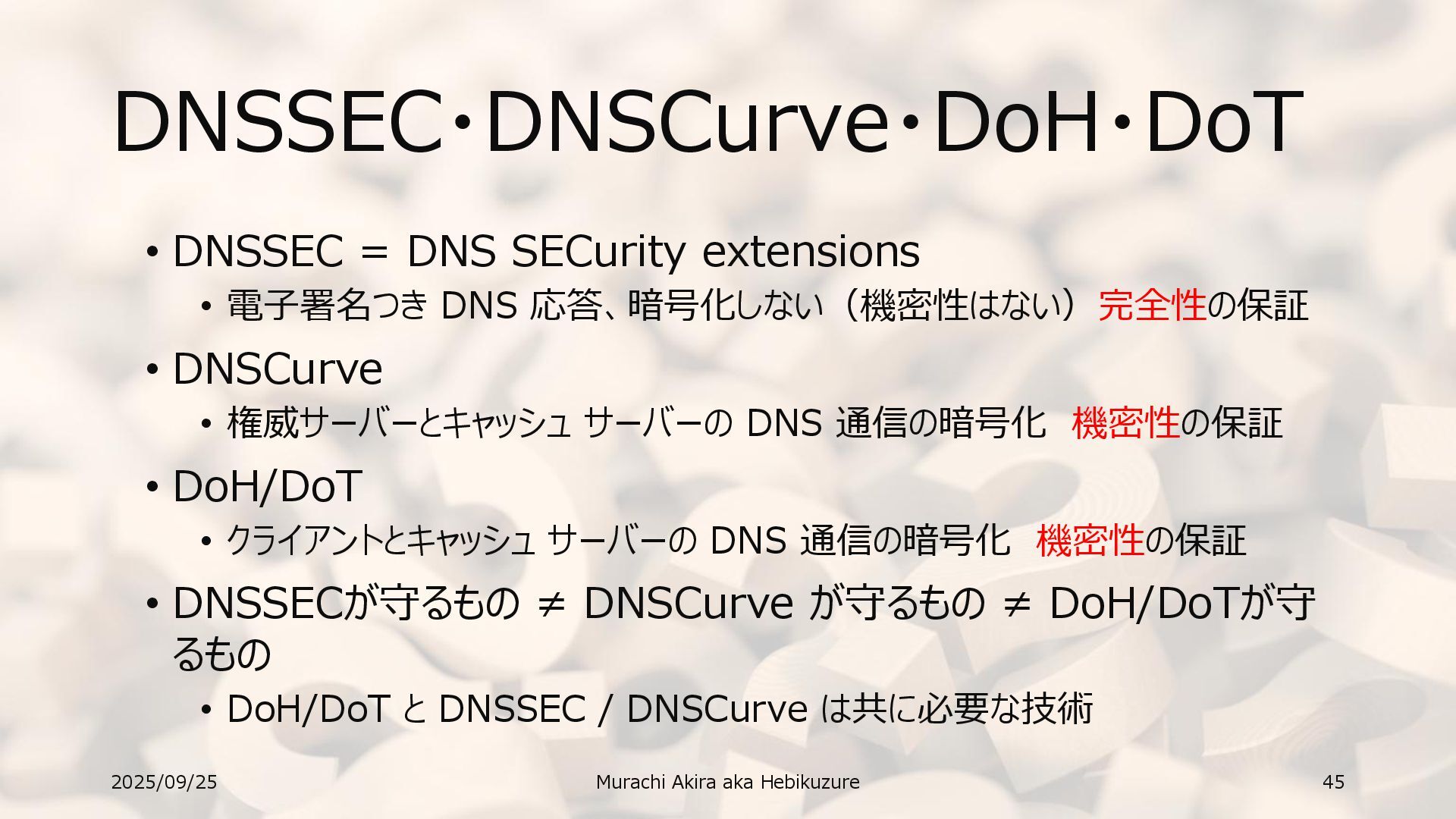 DNSSEC・DNSCurve・DoH・DoT

• DNSSEC = DNS SECurity extensions
  • 電子署名つき DNS 応答、暗号化しない（機密性はない） 完全性の保証
• DNSCurve
  • 権威サーバーとキャッシュ サーバーの DNS 通信の暗号化 機密性の保証
• DoH/DoT
  • クライアントとキャッシュ サーバーの DNS 通信の暗号化 機密性の保証
• DNSSECが守るもの ≠ DNSCurve が守るもの ≠ DoH/DoTが守るもの
  • DoH/DoT と DNSSEC / DNSCurve は共に必要な技術

2025/09/25
Murachi Akira aka Hebikuzure
45